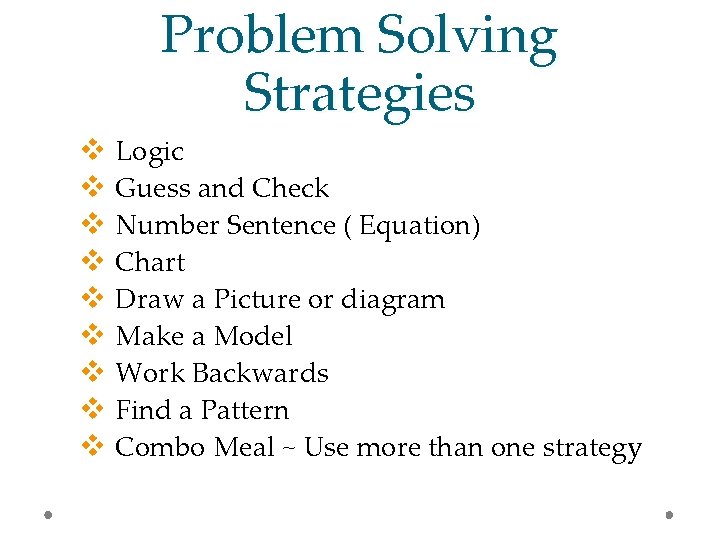 Problem Solving Strategies

❖ Logic
❖ Guess and Check
❖ Number Sentence ( Equation)
❖ Chart
❖ Draw a Picture or diagram
❖ Make a Model
❖ Work Backwards
❖ Find a Pattern
❖ Combo Meal ~ Use more than one strategy